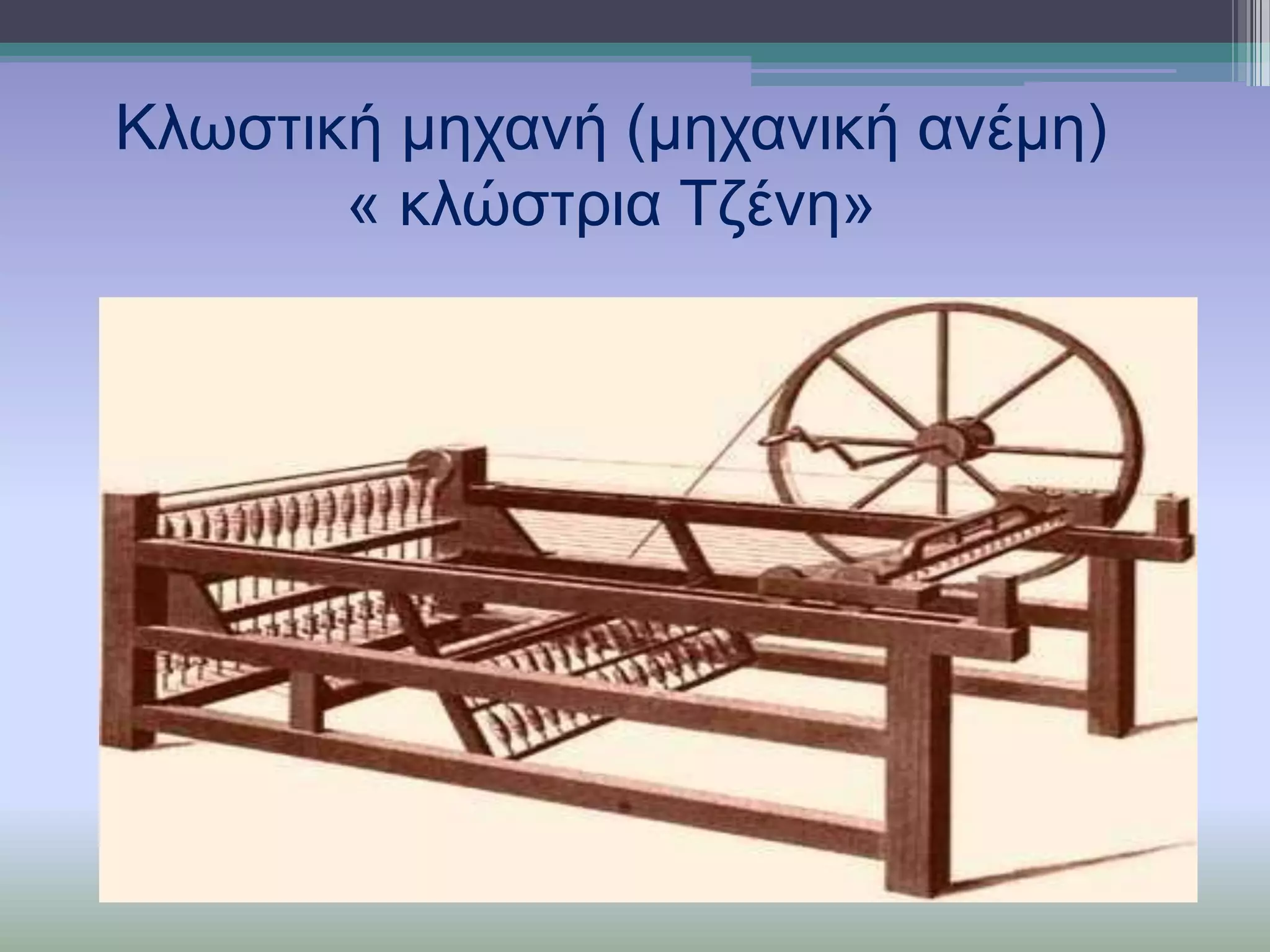 Κλωστική μηχανή (μηχανική ανέμη)
« κλώστρια Τζένη»